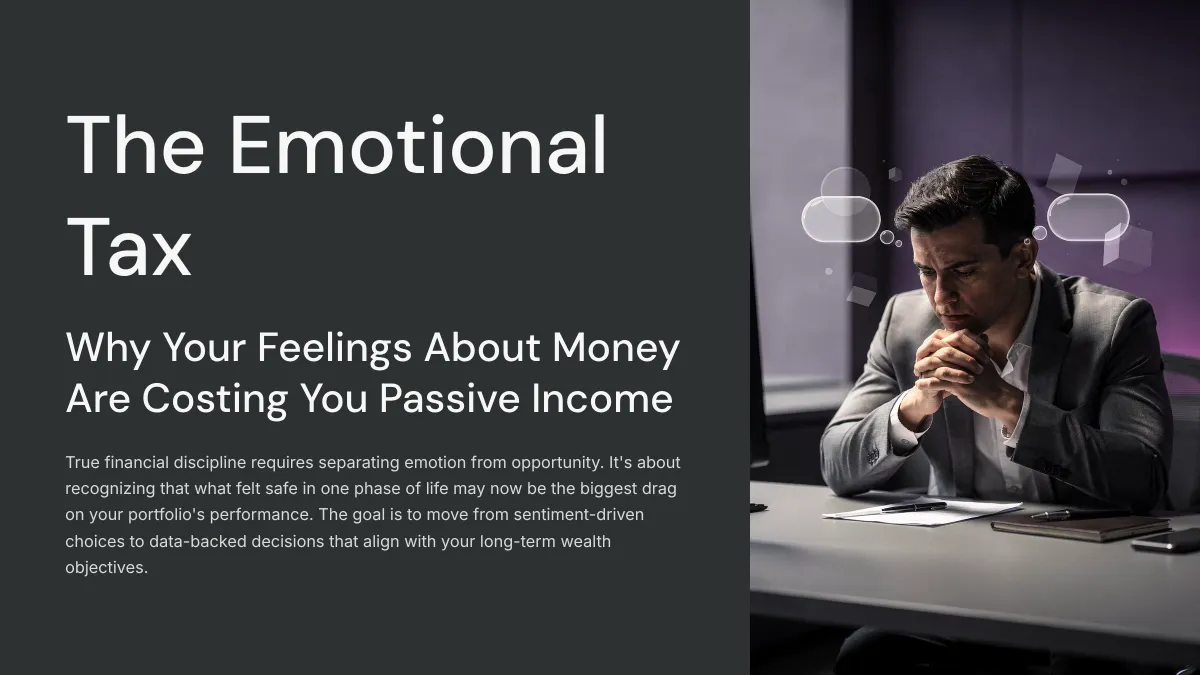 The Emotional Tax

Why Your Feelings About Money Are Costing You Passive Income

True financial discipline requires separating emotion from opportunity. It's about recognizing that what felt safe in one phase of life may now be the biggest drag on your portfolio's performance. The goal is to move from sentiment-driven choices to data-backed decisions that align with your long-term wealth objectives.